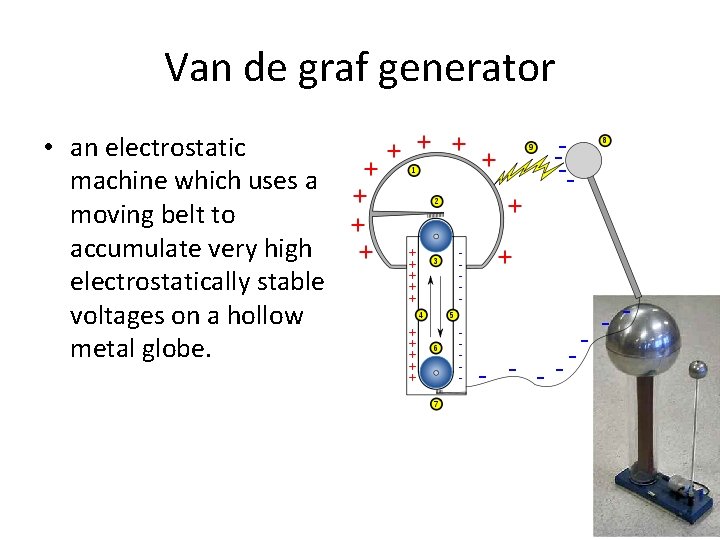 Van de graf generator

• an electrostatic machine which uses a moving belt to accumulate very high electrostatically stable voltages on a hollow metal globe.

1 2 3 4 5 6 7 8 9